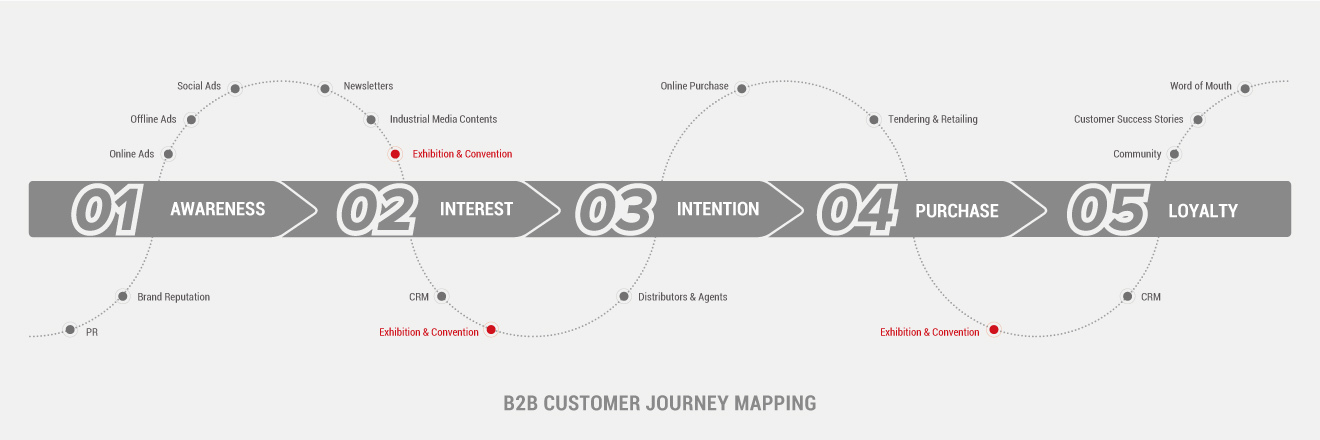 Social Ads
Newsletters
Offline Ads
Industrial Media Contents
Online Ads
Exhibition & Convention
Online Purchase
Tendering & Retailing
Word of Mouth
Customer Success Stories
Community

01 AWARENESS
02 INTEREST
03 INTENTION
04 PURCHASE
05 LOYALTY

Brand Reputation
PR
CRM
Exhibition & Convention
Distributors & Agents
Exhibition & Convention
CRM

B2B CUSTOMER JOURNEY MAPPING